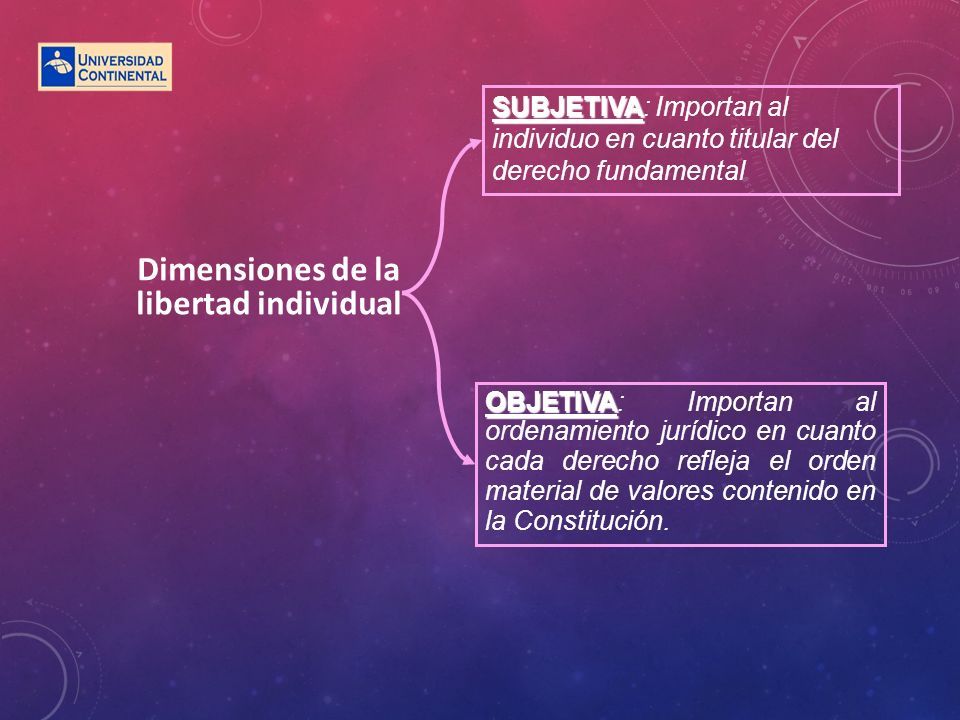 UNIVERSIDAD CONTINENTAL

Dimensiones de la libertad individual

SUBJETIVA: Importan al individuo en cuanto titular del derecho fundamental

OBJETIVA: Importan al ordenamiento jurídico en cuanto cada derecho refleja el orden material de valores contenido en la Constitución.